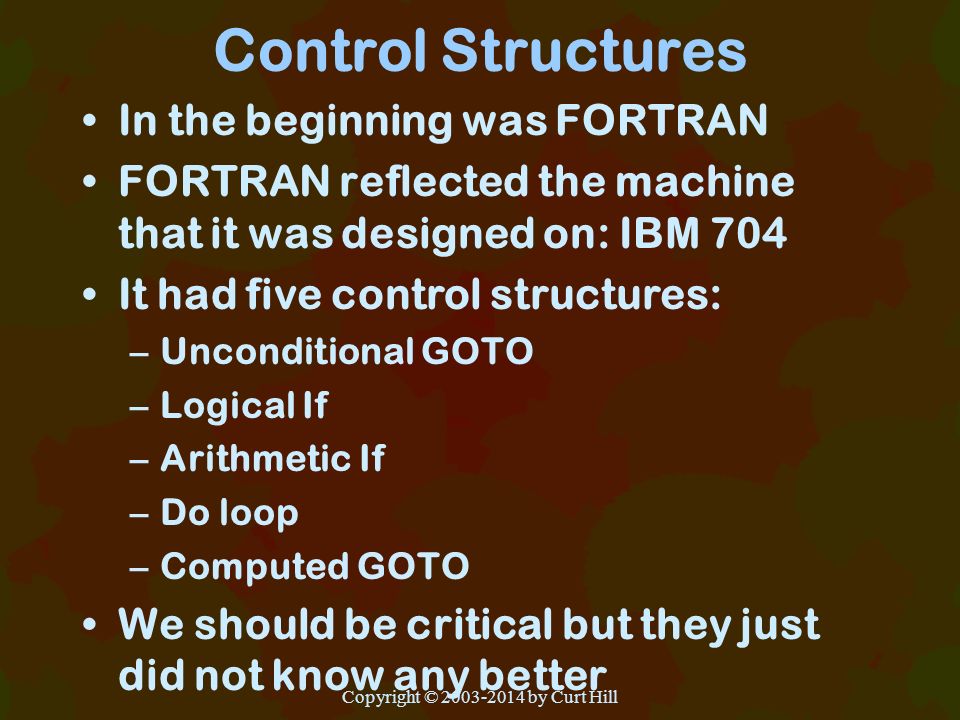 Control Structures

• In the beginning was FORTRAN

• FORTRAN reflected the machine that it was designed on: IBM 704

• It had five control structures:

– Unconditional GOTO

– Logical If

– Arithmetic If

– Do loop

– Computed GOTO

• We should be critical but they just did not know any better

Copyright © 2003-2014 by Curt Hill